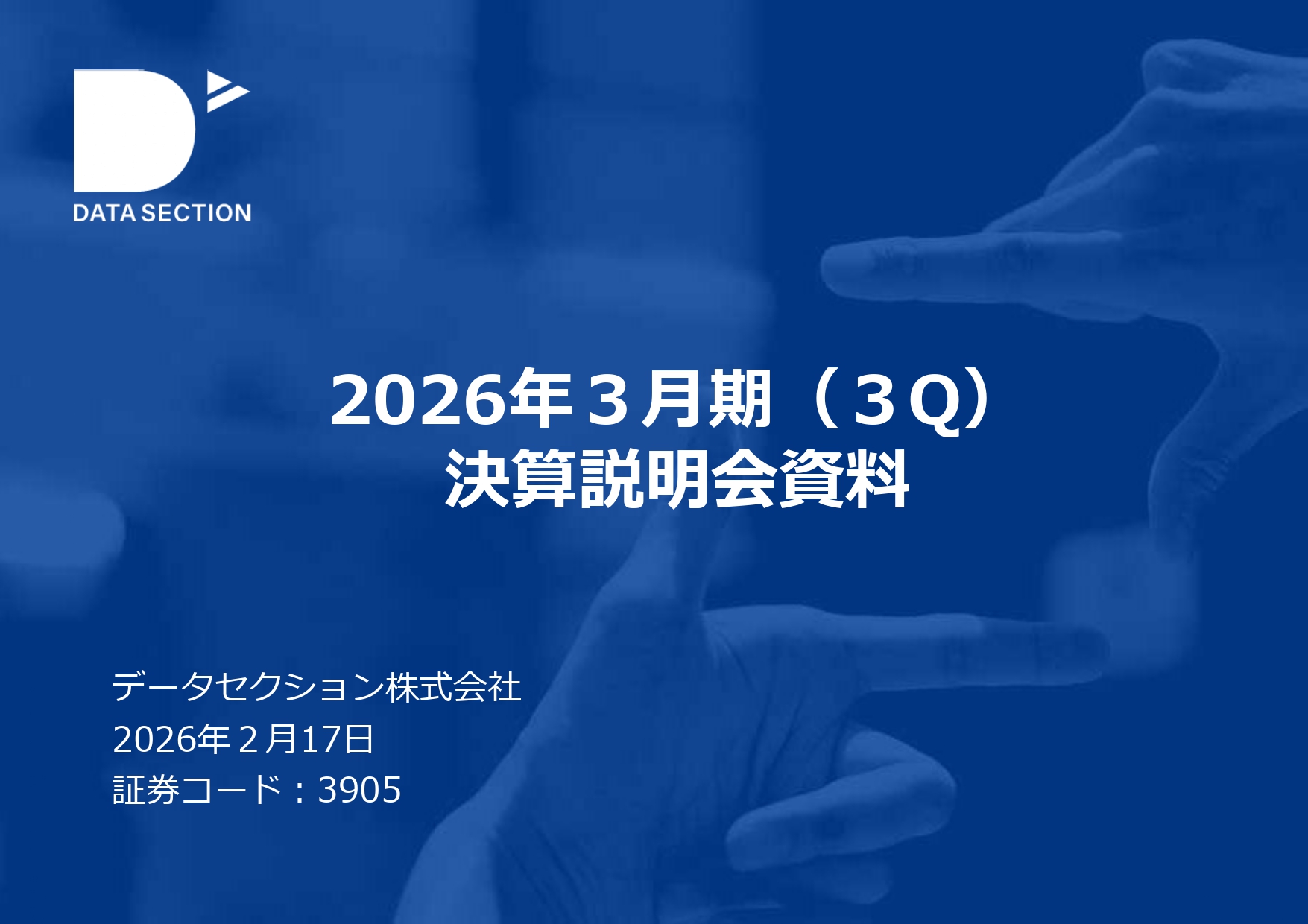 DATA SECTION

2026年３月期（３Q）
決算説明会資料

データセクション株式会社
2026年２月17日
証券コード：3905